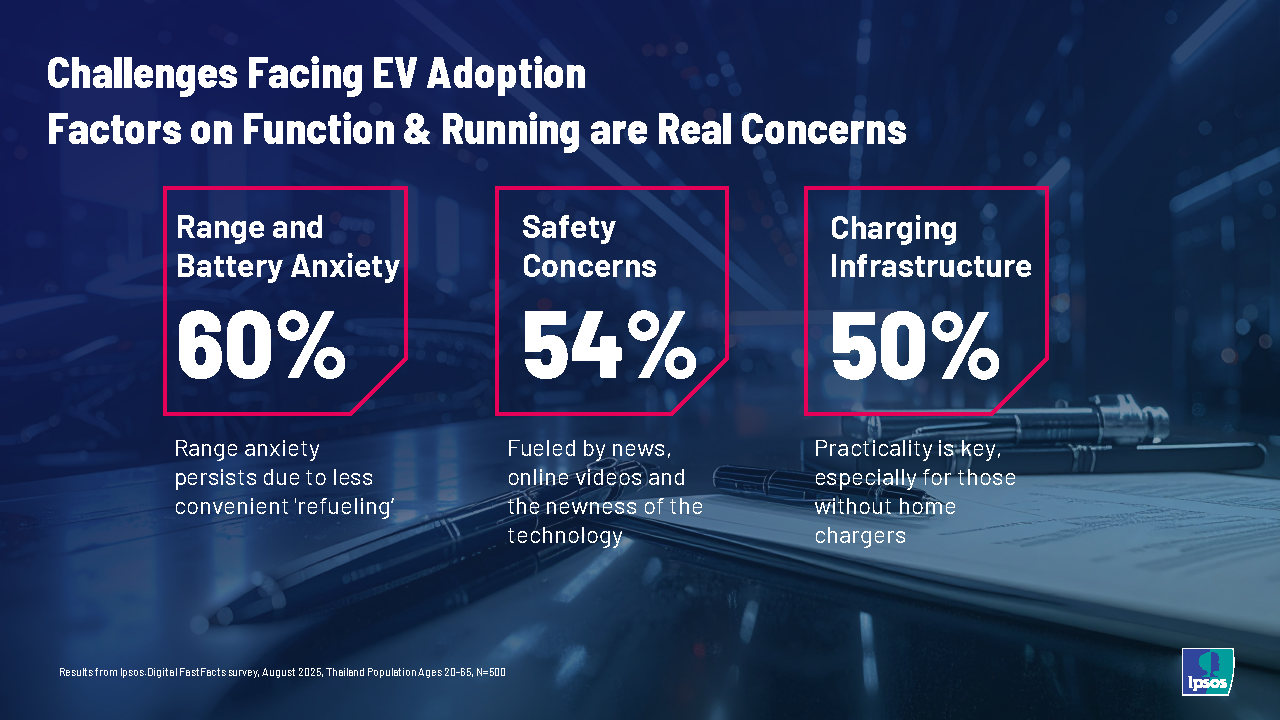 Challenges Facing EV Adoption
Factors on Function & Running are Real Concerns

Range and Battery Anxiety
60%

Range anxiety persists due to less convenient 'refueling'

Safety Concerns
54%

Fueled by news, online videos and the newness of the technology

Charging Infrastructure
50%

Practicality is key, especially for those without home chargers

Results from Ipsos Digital FastFacts survey, August 2025, Thailand Population Ages 20-65, N=500

Ipsos